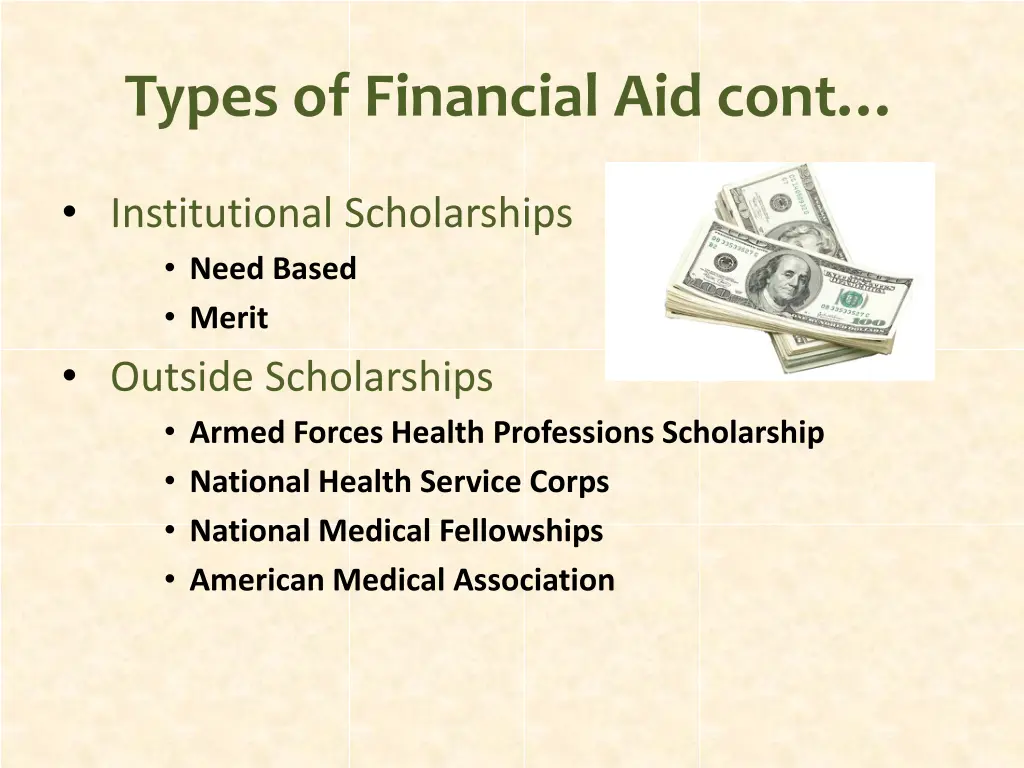 Types of Financial Aid cont…

• Institutional Scholarships
  • Need Based
  • Merit
• Outside Scholarships
  • Armed Forces Health Professions Scholarship
  • National Health Service Corps
  • National Medical Fellowships
  • American Medical Association